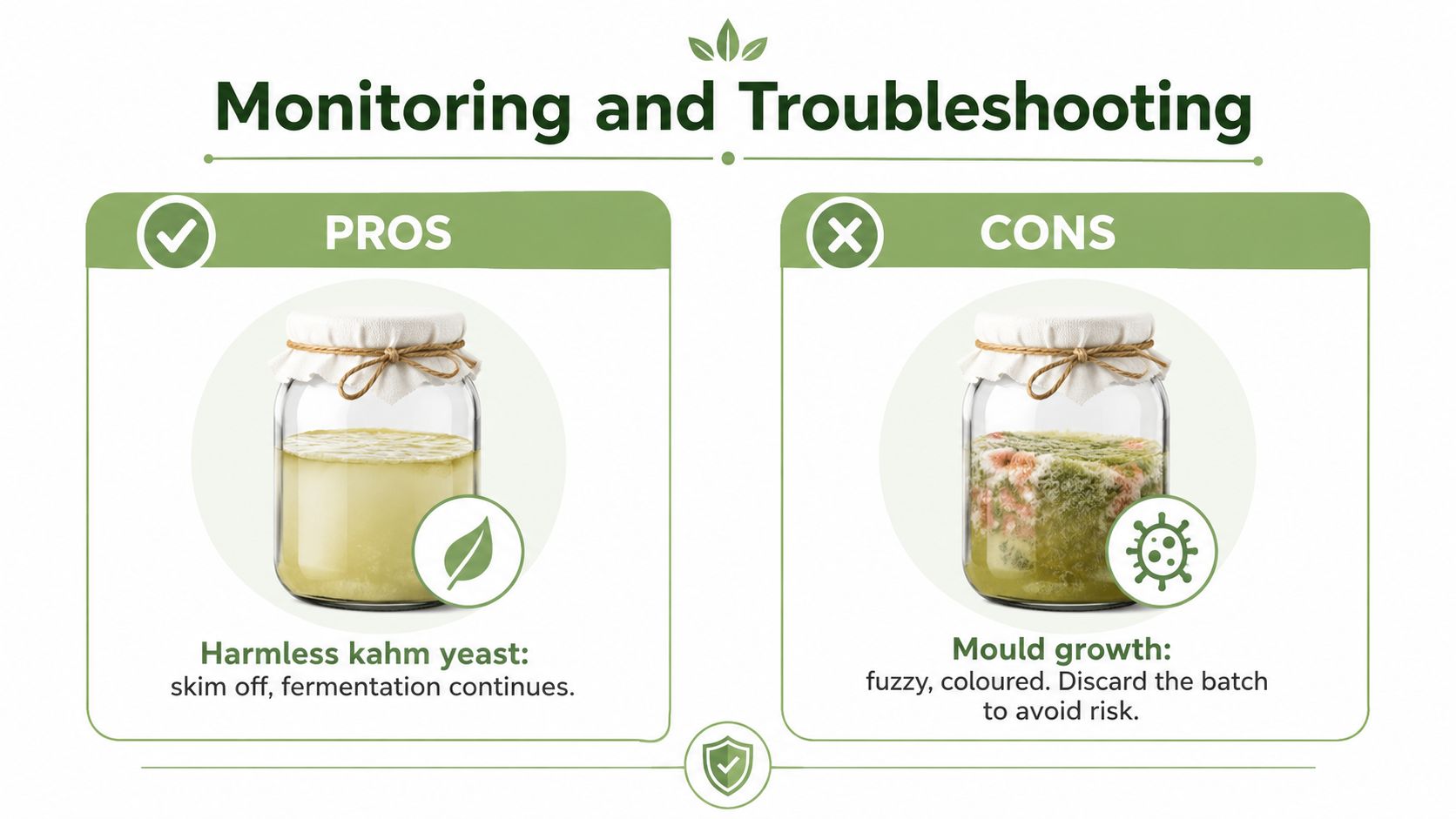 Monitoring and Troubleshooting

PROS

Harmless kahm yeast:
skim off, fermentation continues.

CONS

Mould growth:
fuzzy, coloured. Discard the batch to avoid risk.